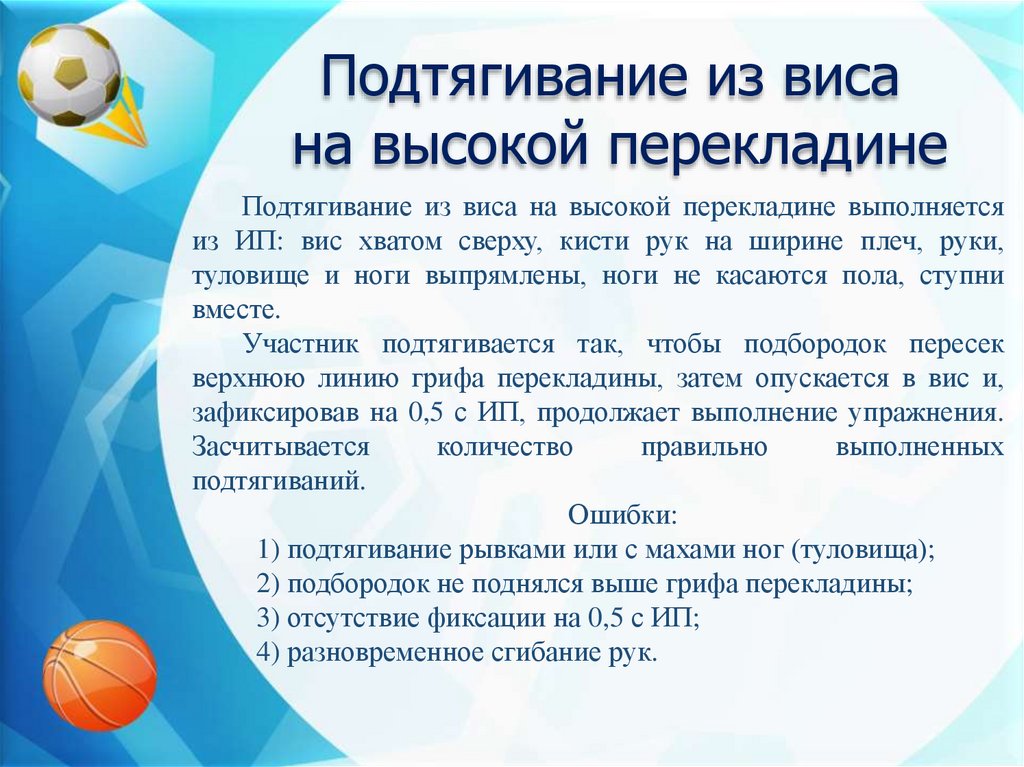 Подтягивание из виса на высокой перекладине

Подтягивание из виса на высокой перекладине выполняется из ИП: вис хватом сверху, кисти рук на ширине плеч, руки, туловище и ноги выпрямлены, ноги не касаются пола, ступни вместе.

Участник подтягивается так, чтобы подбородок пересек верхнюю линию грифа перекладины, затем опускается в вис и, зафиксировав на 0,5 с ИП, продолжает выполнение упражнения. Засчитывается количество правильно выполненных подтягиваний.

Ошибки:
1) подтягивание рывками или с махами ног (туловища);
2) подбородок не поднялся выше грифа перекладины;
3) отсутствие фиксации на 0,5 с ИП;
4) разновременное сгибание рук.